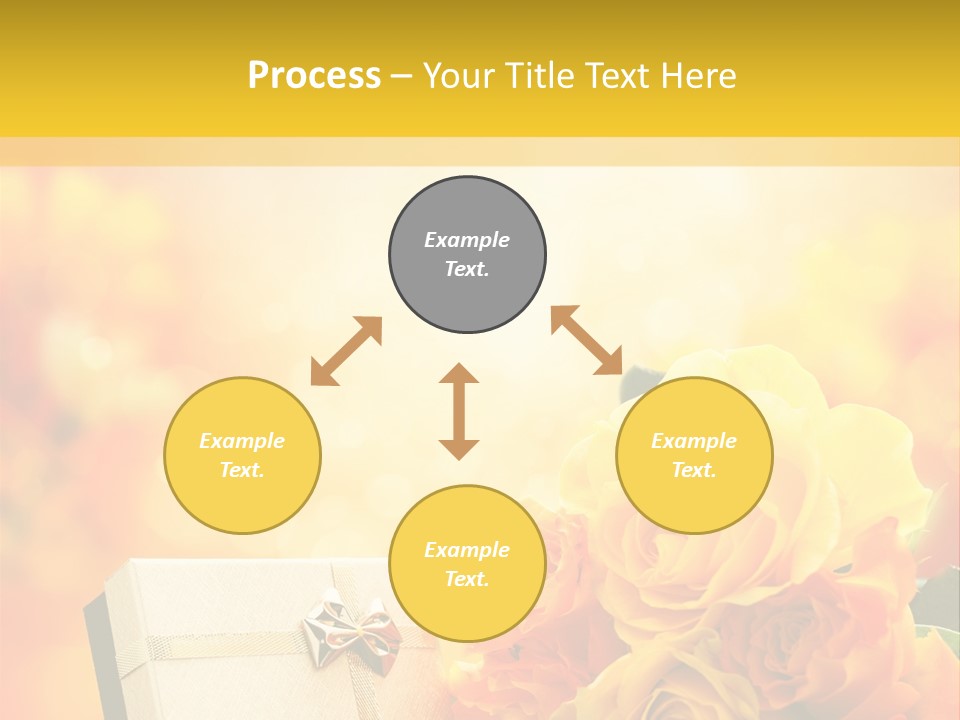 Process – Your Title Text Here

Example Text.

Example Text.

Example Text.

Example Text.